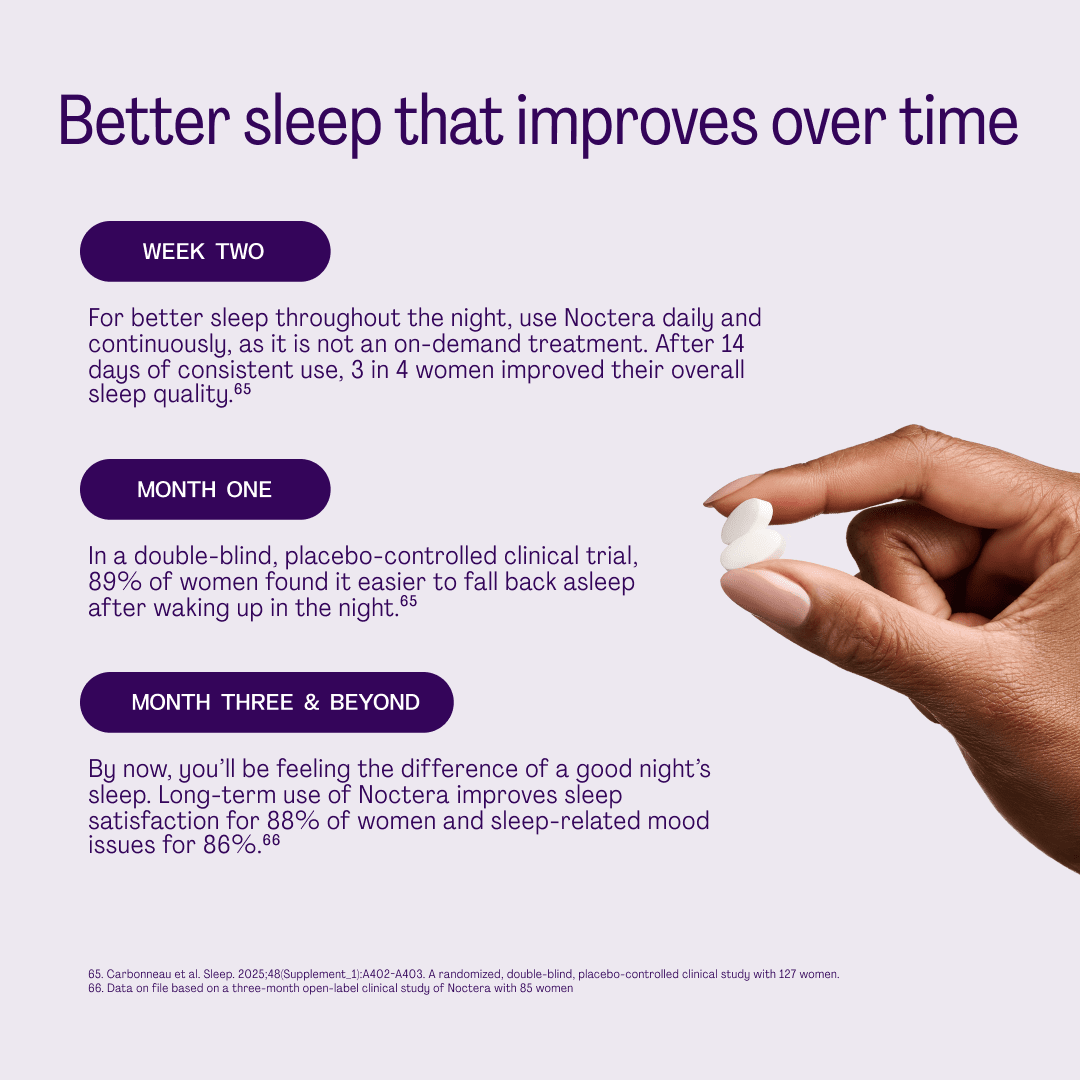 Better sleep that improves over time

WEEK TWO

For better sleep throughout the night, use Noctera daily and continuously, as it is not an on-demand treatment. After 14 days of consistent use, 3 in 4 women improved their overall sleep quality.$^{65}$

MONTH ONE

In a double-blind, placebo-controlled clinical trial, 89% of women found it easier to fall back asleep after waking up in the night.$^{65}$

MONTH THREE & BEYOND

By now, you'll be feeling the difference of a good night's sleep. Long-term use of Noctera improves sleep satisfaction for 88% of women and sleep-related mood issues for 86%.$^{66}$

65. Carbonneau et al. Sleep. 2025;48(Supplement_1):A402-A403. A randomized, double-blind, placebo-controlled clinical study with 127 women.
66. Data on file based on a three-month open-label clinical study of Noctera with 85 women